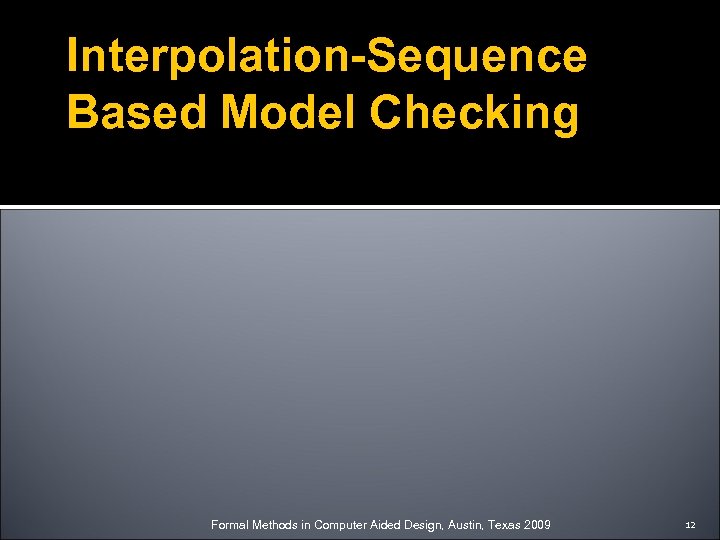 Interpolation-Sequence Based Model Checking

Formal Methods in Computer Aided Design, Austin, Texas 2009

12